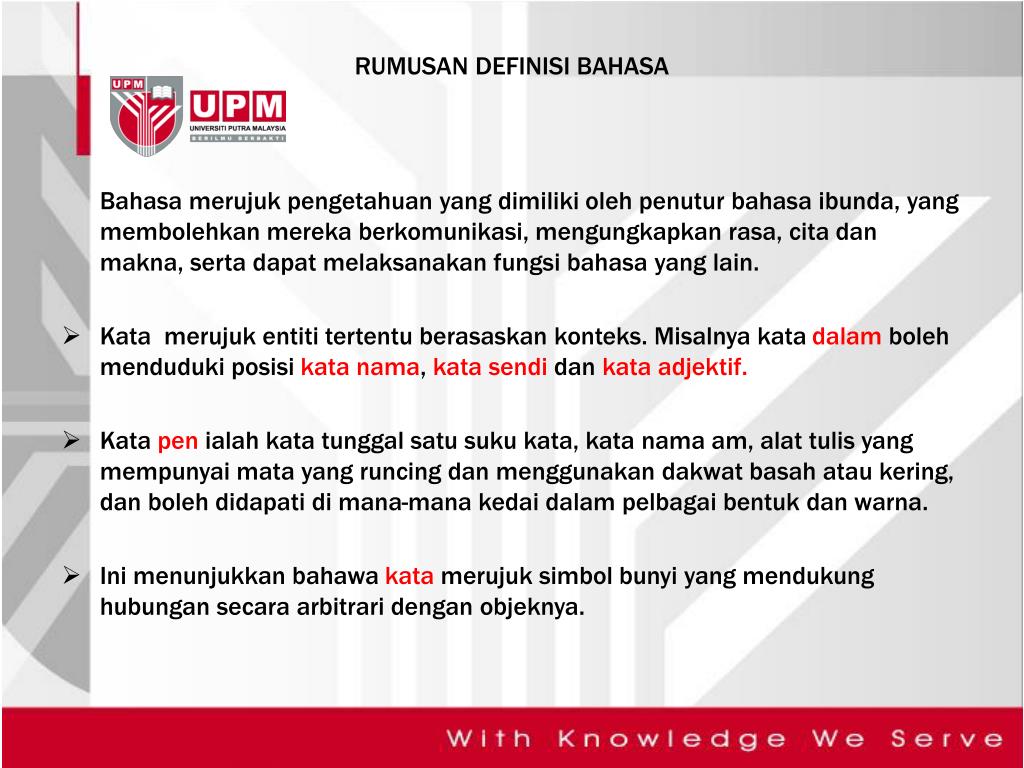 RUMUSAN DEFINISI BAHASA

UPM
UPM
UNIVERSITI PUTRA MALAYSIA
BERILMU BERBAKTI

Bahasa merujuk pengetahuan yang dimiliki oleh penutur bahasa ibunda, yang membolehkan mereka berkomunikasi, mengungkapkan rasa, cita dan makna, serta dapat melaksanakan fungsi bahasa yang lain.

➢ Kata merujuk entiti tertentu berasaskan konteks. Misalnya kata dalam boleh menduduki posisi kata nama, kata sendi dan kata adjektif.

➢ Kata pen ialah kata tunggal satu suku kata, kata nama am, alat tulis yang mempunyai mata yang runcing dan menggunakan dakwat basah atau kering, dan boleh didapati di mana-mana kedai dalam pelbagai bentuk dan warna.

➢ Ini menunjukkan bahawa kata merujuk simbol bunyi yang mendukung hubungan secara arbitrari dengan objeknya.

With Knowledge We Serve